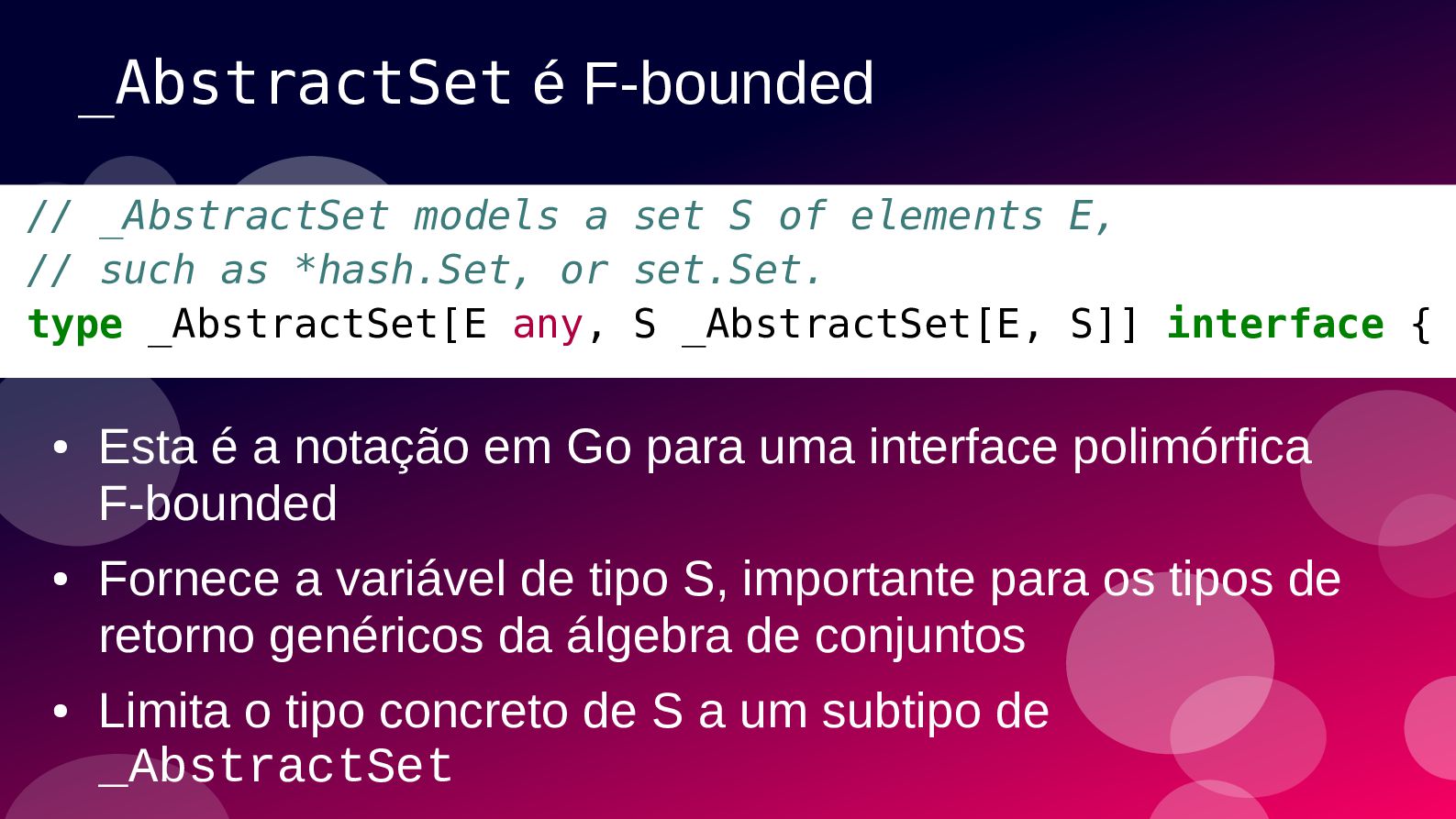 _AbstractSet é F-bounded

// _AbstractSet models a set S of elements E,
// such as *hash.Set, or set.Set.
type _AbstractSet[E any, S _AbstractSet[E, S]] interface {

• Esta é a notação em Go para uma interface polimórfica F-bounded

• Fornece a variável de tipo S, importante para os tipos de retorno genéricos da álgebra de conjuntos

• Limita o tipo concreto de S a um subtipo de _AbstractSet